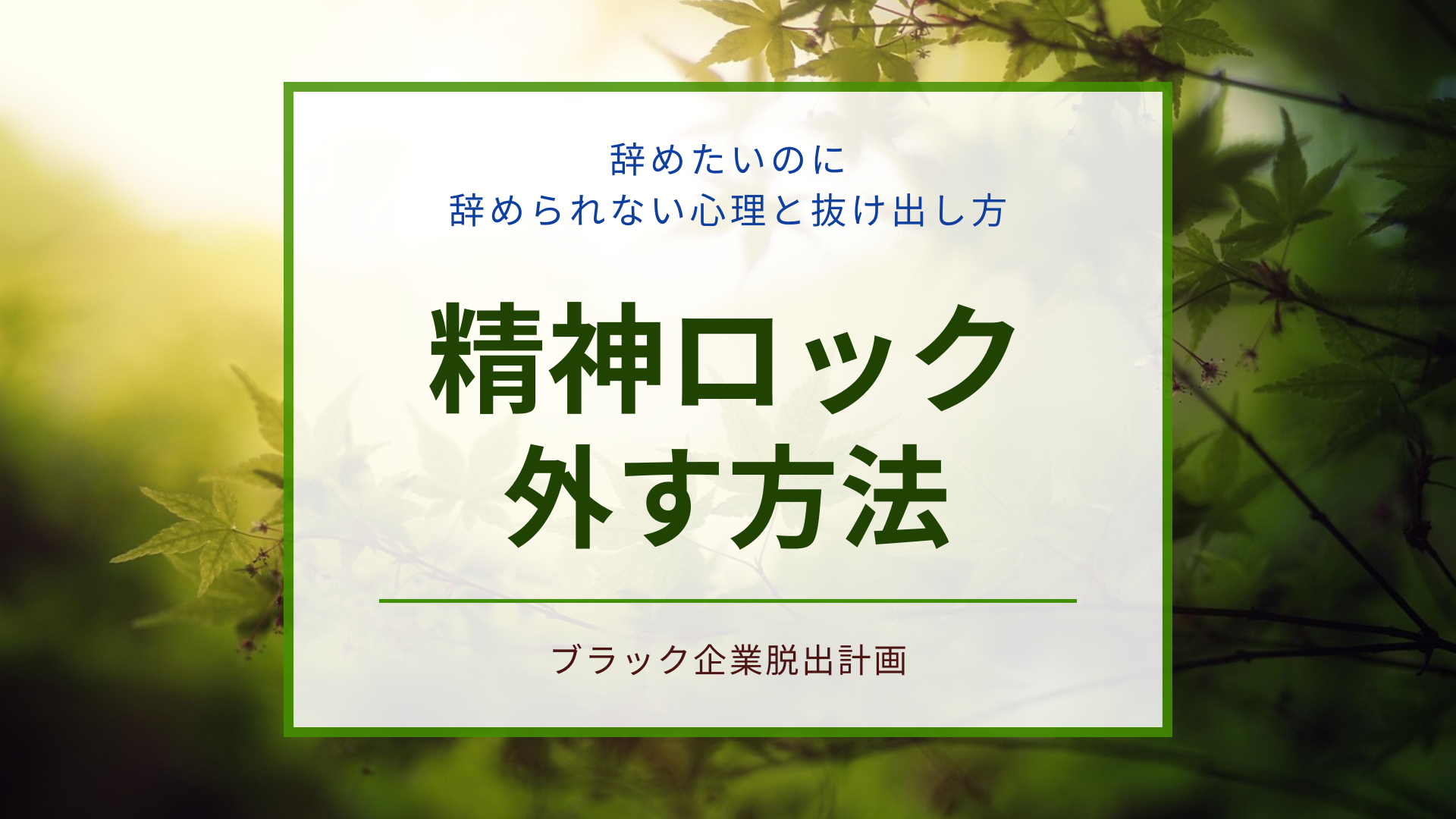 辞めたいのに
辞められない心理と抜け出し方

精神ロック
外す方法

ブラック企業脱出計画